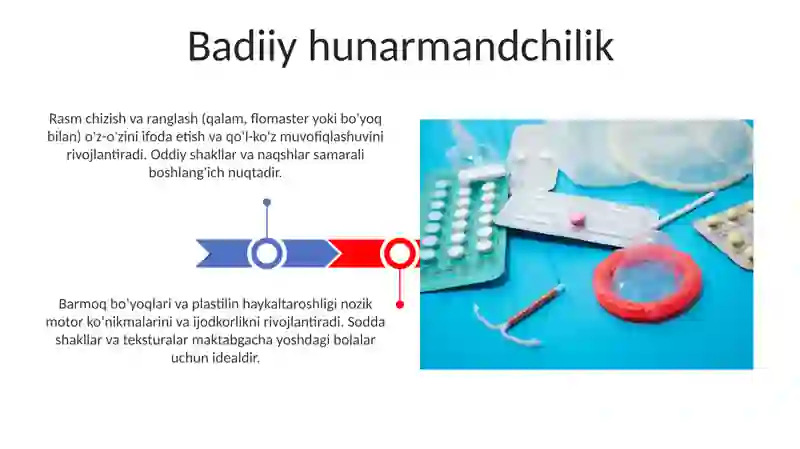 Badiiy hunarmandchilik

Rasm chizish va ranglash (qalam, flomaster yoki bo'yoq bilan) o'z-o'zini ifoda etish va qo'l-ko'z muvofiqlashuvini rivojlantiradi. Oddiy shakllar va naqshlar samarali boshlang'ich nuqtadir.

Barmoq bo'yoqlari va plastilin haykaltaroshligi nozik motor ko'nikmalarini va ijodkorlikni rivojlantiradi. Sodda shakllar va teksturalar maktabgacha yoshdagi bolalar uchun idealdir.